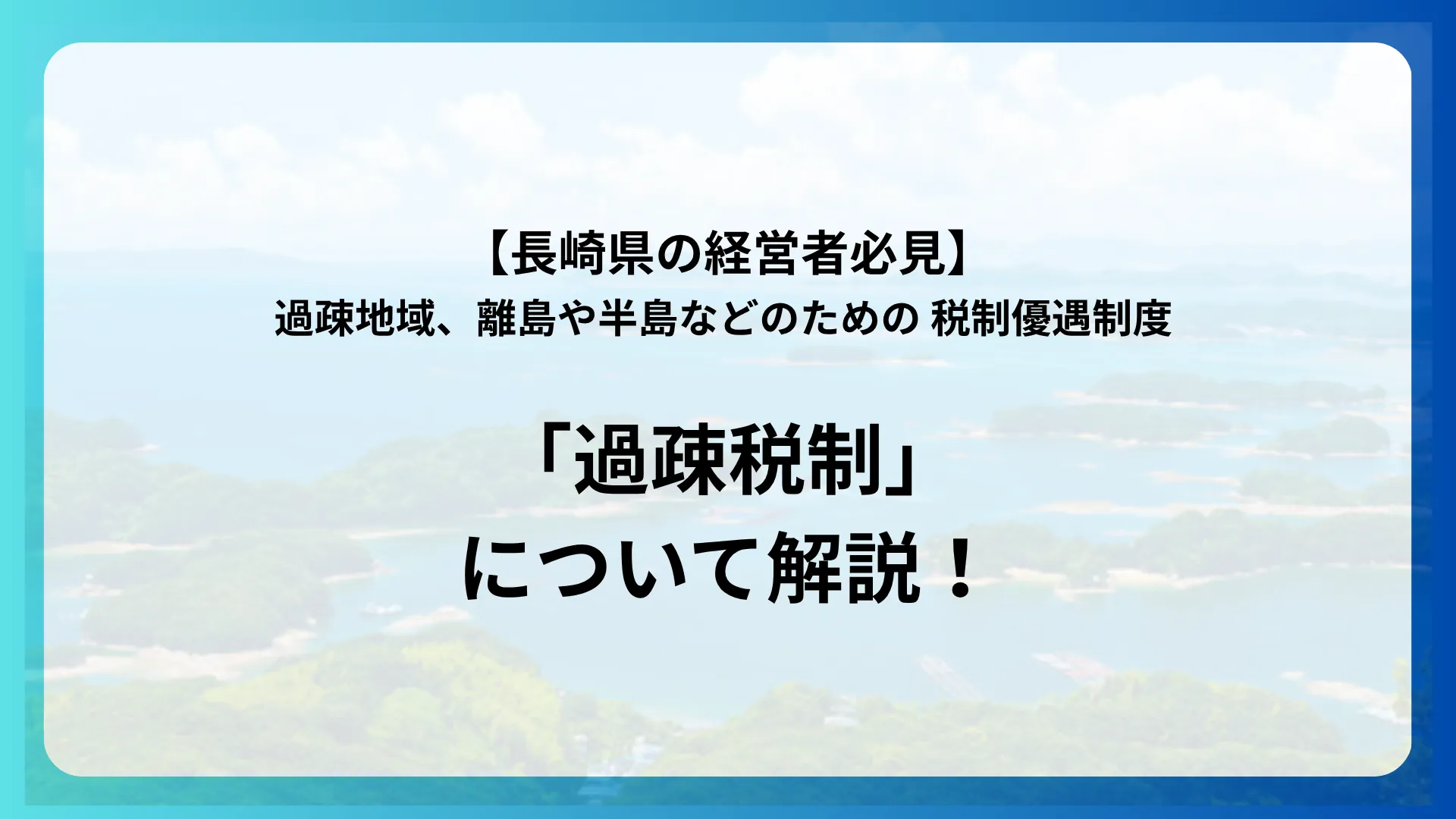 【長崎県の経営者必見】
過疎地域、離島や半島などのための 税制優遇制度

「過疎税制」
について解説！